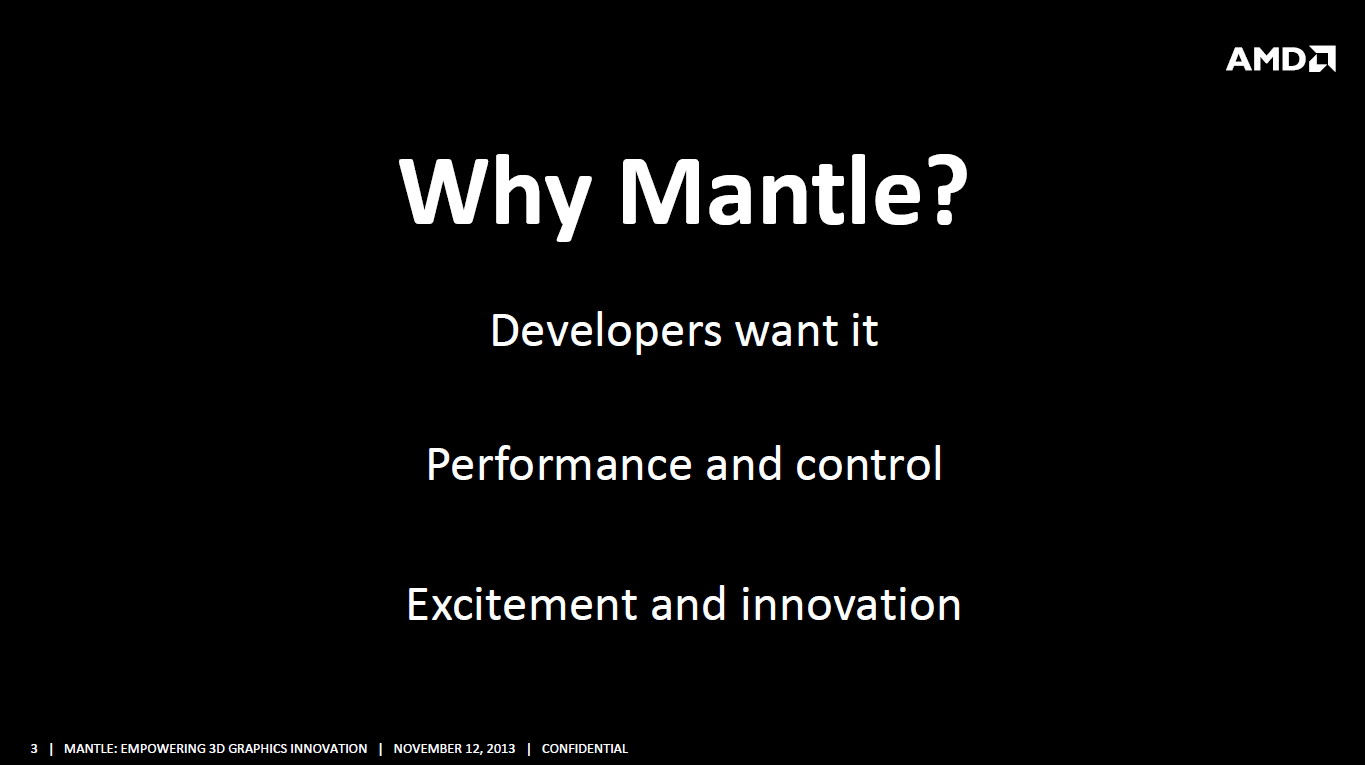 AMD

Why Mantle?

Developers want it

Performance and control

Excitement and innovation

3 | MANTLE: EMPOWERING 3D GRAPHICS INNOVATION | NOVEMBER 12, 2013 | CONFIDENTIAL